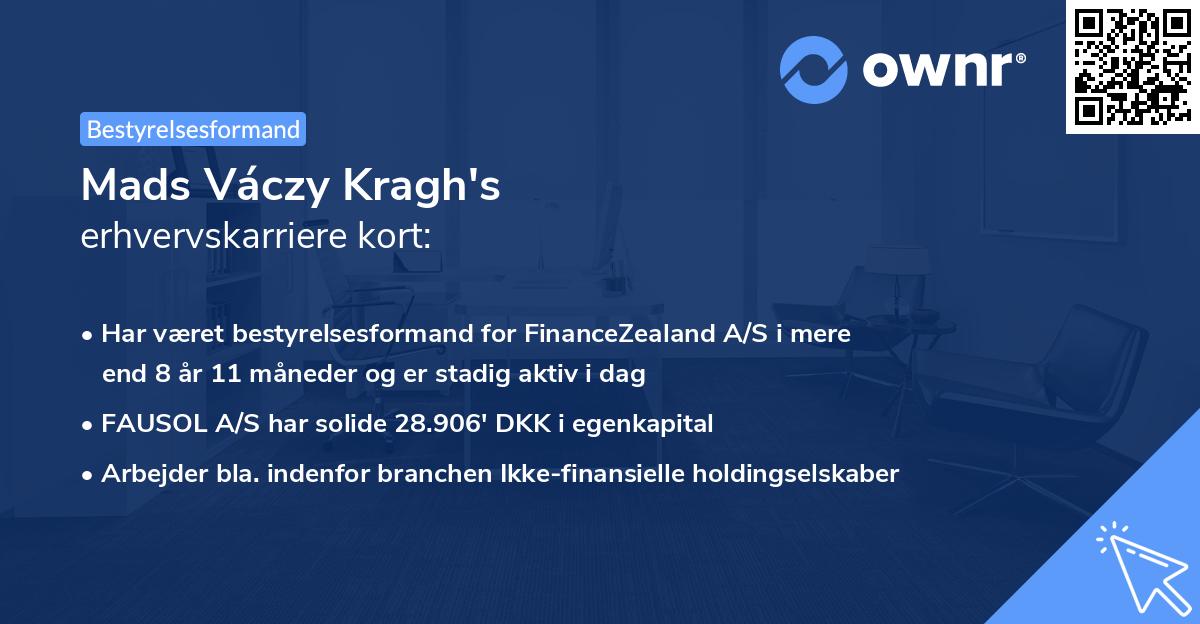 ownr®

Bestyrelsesformand

Mads Váczy Kragh's
erhvervskarriere kort:

• Har været bestyrelsesformand for FinanceZealand A/S i mere end 8 år 11 måneder og er stadig aktiv i dag
• FAUSOL A/S har solide 28.906' DKK i egenkapital
• Arbejder bla. indenfor branchen Ikke-finansielle holdingselskaber